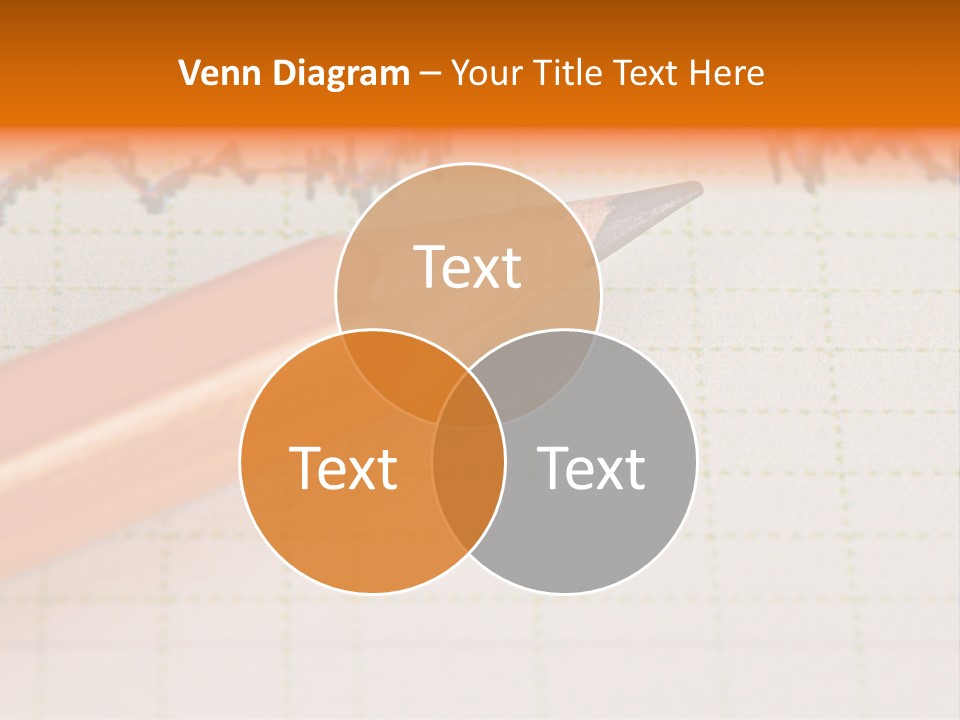 Venn Diagram – Your Title Text Here

Text

Text

Text